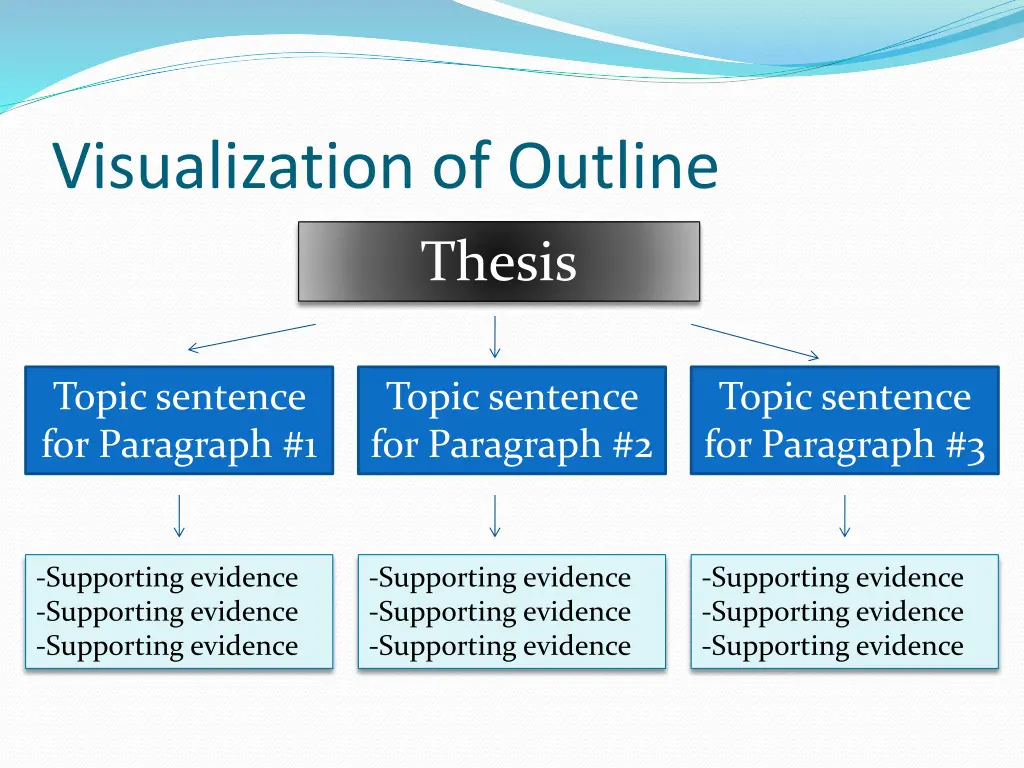 Visualization of Outline

Thesis

Topic sentence for Paragraph #1

Topic sentence for Paragraph #2

Topic sentence for Paragraph #3

-Supporting evidence
-Supporting evidence
-Supporting evidence

-Supporting evidence
-Supporting evidence
-Supporting evidence

-Supporting evidence
-Supporting evidence
-Supporting evidence